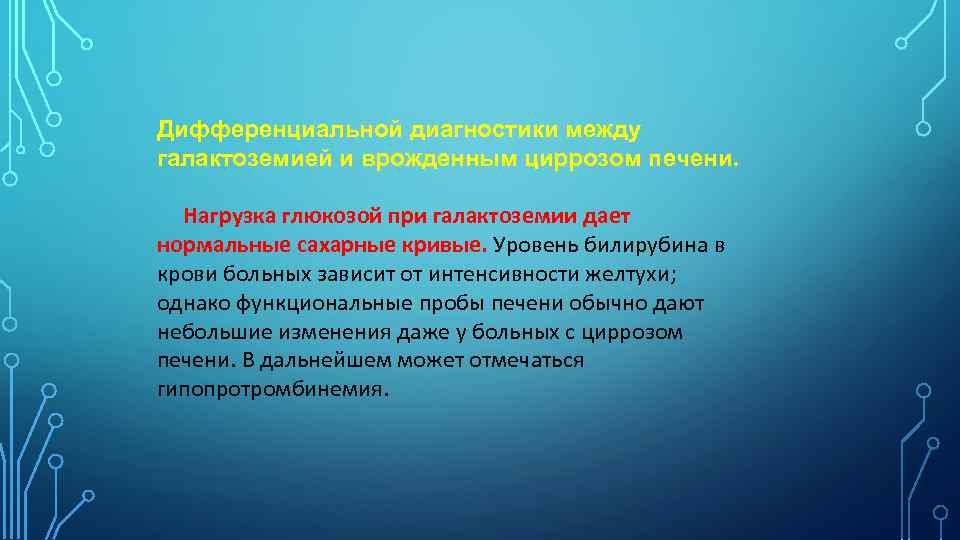 Дифференциальной диагностики между галактоземией и врожденным циррозом печени.

Нагрузка глюкозой при галактоземии дает нормальные сахарные кривые. Уровень билирубина в крови больных зависит от интенсивности желтухи; однако функциональные пробы печени обычно дают небольшие изменения даже у больных с циррозом печени. В дальнейшем может отмечаться гипопротромбинемия.